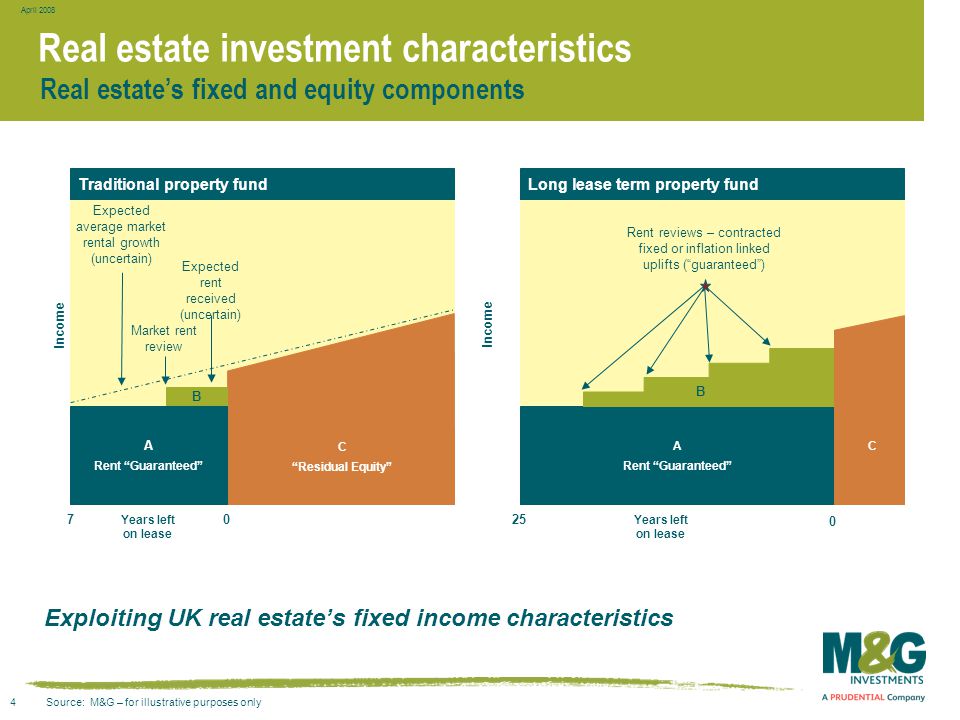 April 2008

Real estate investment characteristics

Real estate's fixed and equity components

Traditional property fund

Expected average market rental growth (uncertain)

Expected rent received (uncertain)

Market rent review

Income

B

A

Rent "Guaranteed"

C

"Residual Equity"

7

Years left on lease

0

Long lease term property fund

Rent reviews – contracted fixed or inflation linked uplifts ("guaranteed")

Income

B

A

Rent "Guaranteed"

C

25

Years left on lease

0

Exploiting UK real estate's fixed income characteristics

M&G INVESTMENTS

A PRUDENTIAL Company

4

Source: M&G – for illustrative purposes only